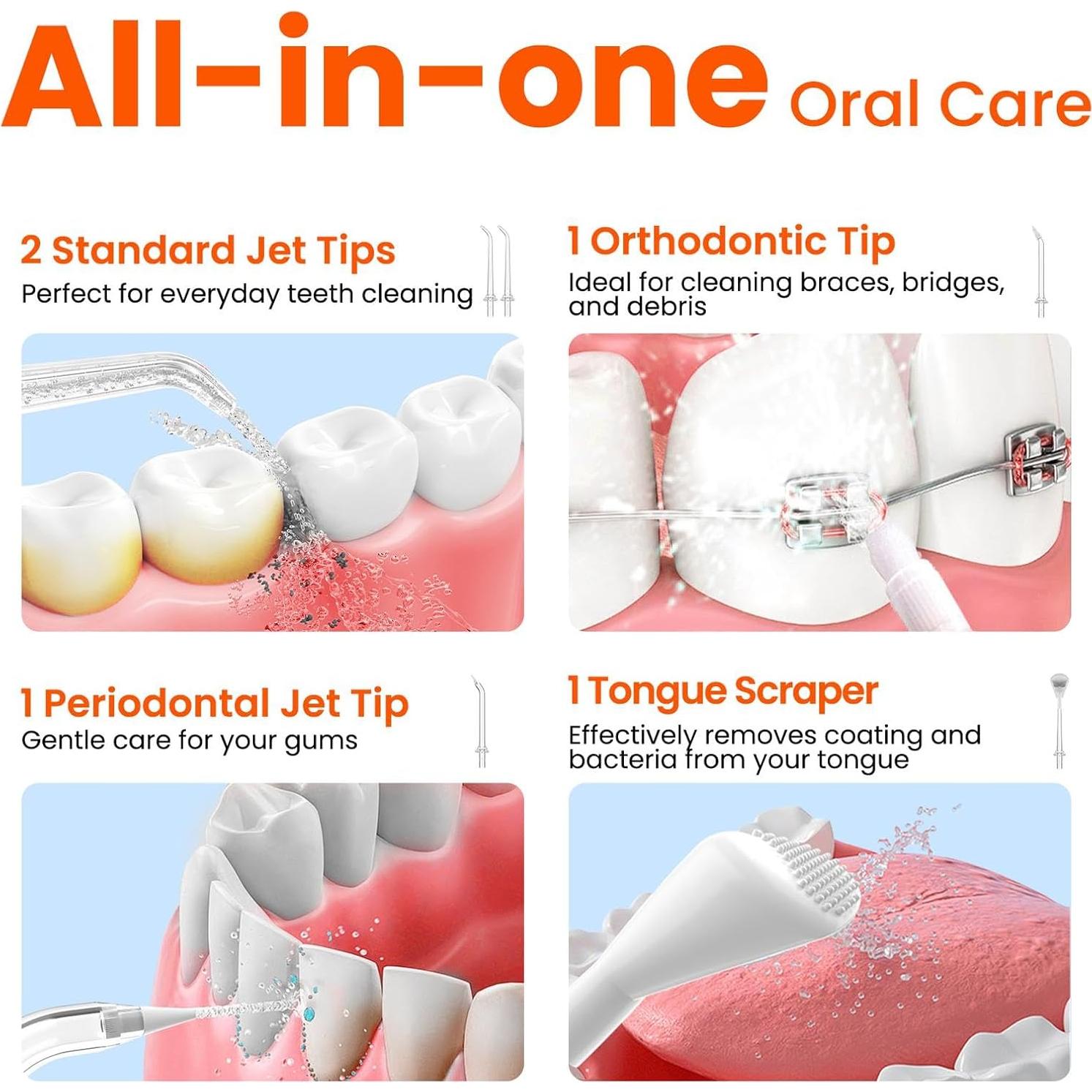 All-in-one Oral Care

2 Standard Jet Tips
Perfect for everyday teeth cleaning

1 Orthodontic Tip
Ideal for cleaning braces, bridges, and debris

1 Periodontal Jet Tip
Gentle care for your gums

1 Tongue Scraper
Effectively removes coating and bacteria from your tongue